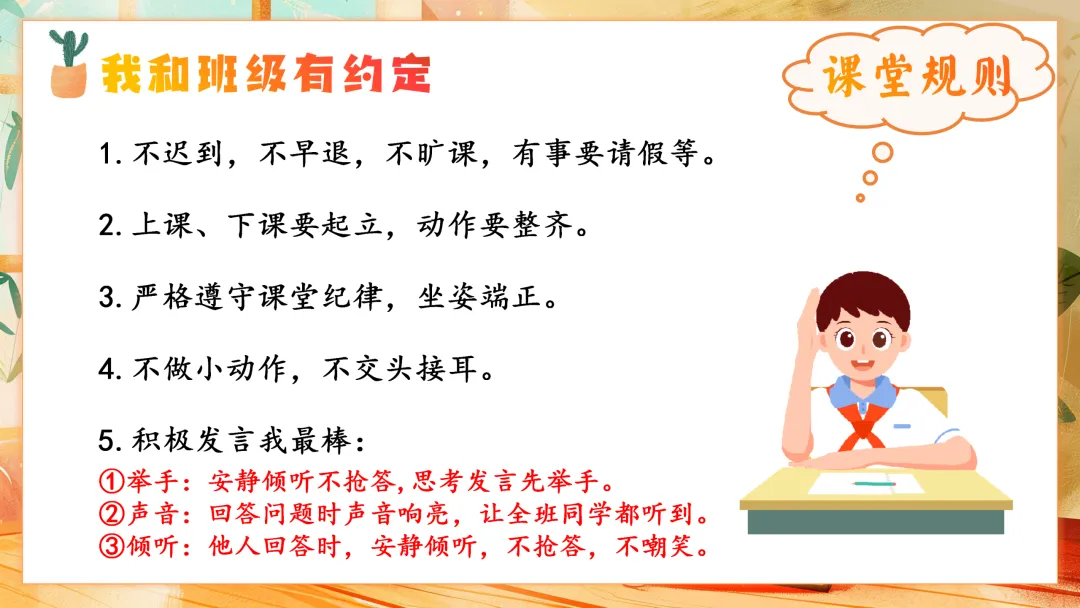 我和班级有约定

课堂规则

1. 不迟到，不早退，不旷课，有事要请假等。

2. 上课、下课要起立，动作要整齐。

3. 严格遵守课堂纪律，坐姿端正。

4. 不做小动作，不交头接耳。

5. 积极发言我最棒：
①举手：安静倾听不抢答,思考发言先举手。
②声音：回答问题时声音响亮，让全班同学都听到。
③倾听：他人回答时，安静倾听，不抢答，不嘲笑。